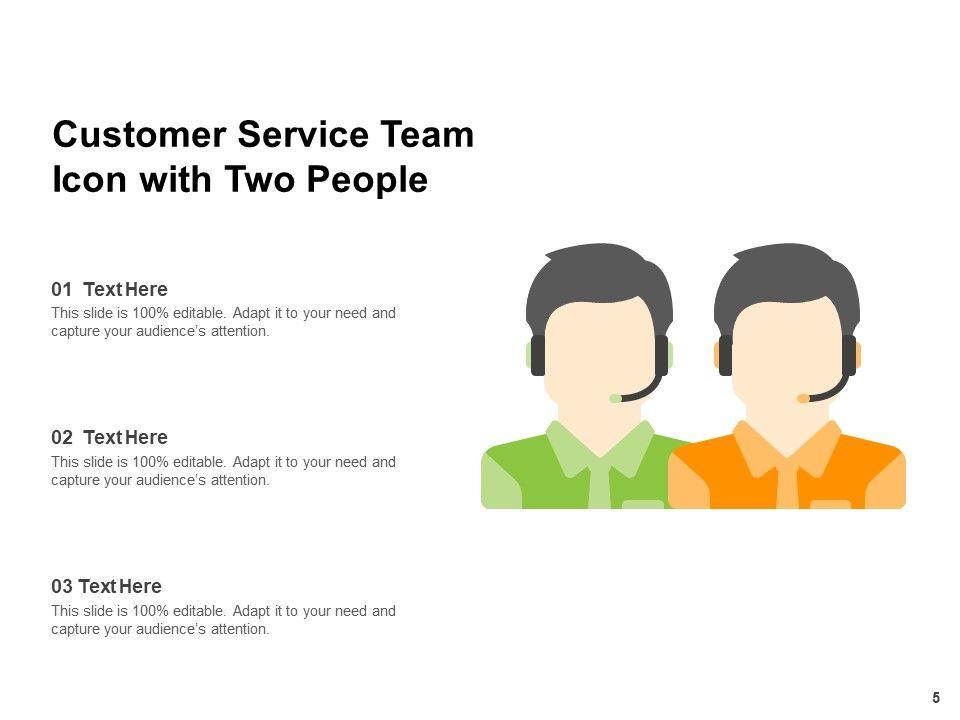 Customer Service Team Icon with Two People

01 Text Here
This slide is 100% editable. Adapt it to your need and capture your audience's attention.

02 Text Here
This slide is 100% editable. Adapt it to your need and capture your audience's attention.

03 Text Here
This slide is 100% editable. Adapt it to your need and capture your audience's attention.

5